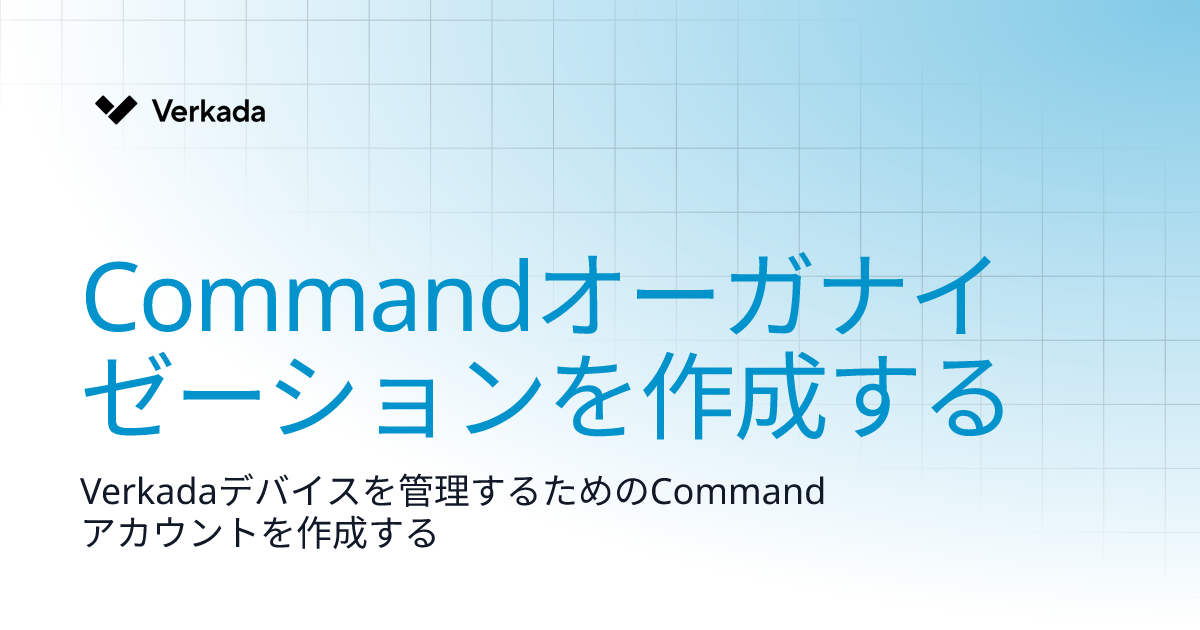 Verkada

Commandオーガナイゼーションを作成する

Verkadaデバイスを管理するためのCommandアカウントを作成する